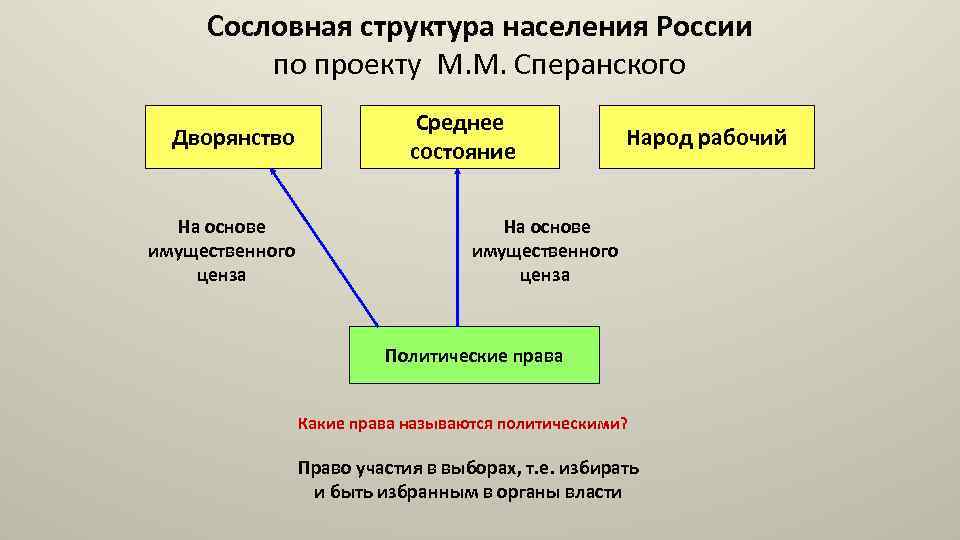 Сословная структура населения России по проекту М.М. Сперанского

Дворянство

Среднее состояние

Народ рабочий

На основе имущественного ценза

На основе имущественного ценза

Политические права

Какие права называются политическими?

Право участия в выборах, т.е. избирать и быть избранным в органы власти